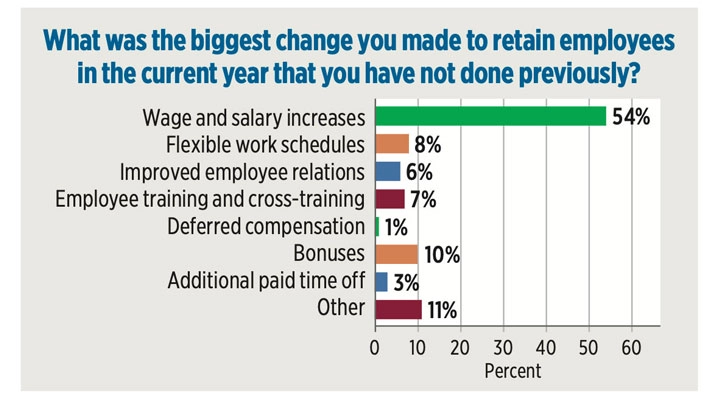 What was the biggest change you made to retain employees in the current year that you have not done previously?

Wage and salary increases 54%
Flexible work schedules 8%
Improved employee relations 6%
Employee training and cross-training 7%
Deferred compensation 1%
Bonuses 10%
Additional paid time off 3%
Other 11%

0 10 20 30 40 50 60
Percent